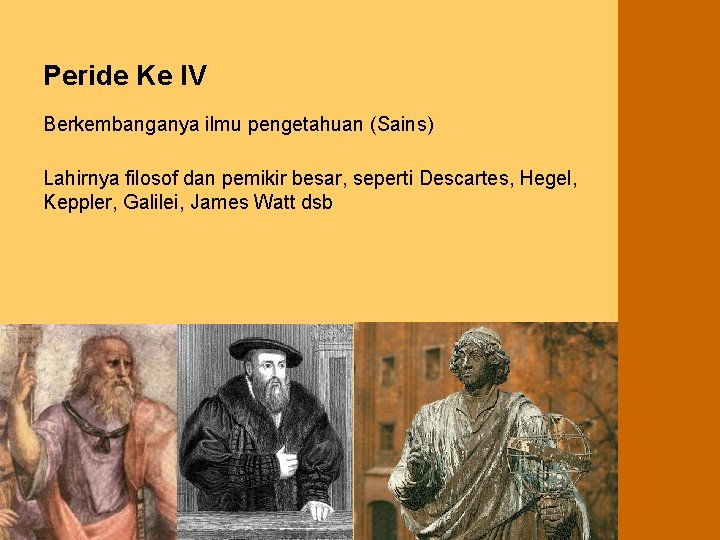 Peride Ke IV

Berkembanganya ilmu pengetahuan (Sains)

Lahirnya filosof dan pemikir besar, seperti Descartes, Hegel, Keppler, Galilei, James Watt dsb